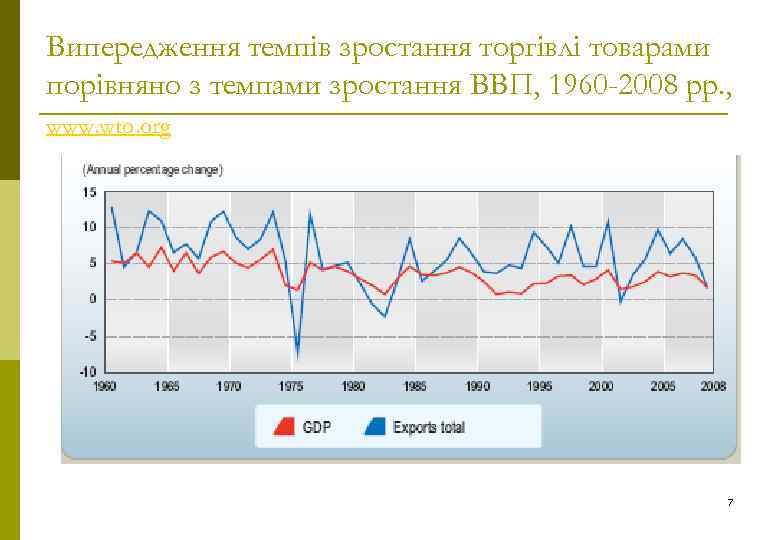 Випередження темпів зростання торгівлі товарами порівняно з темпами зростання ВВП, 1960-2008 рр., www.wto.org

(Annual percentage change)

15
10
5
0
-5
-10

1960 1965 1970 1975 1980 1985 1990 1995 2000 2005 2008

GDP
Exports total

7